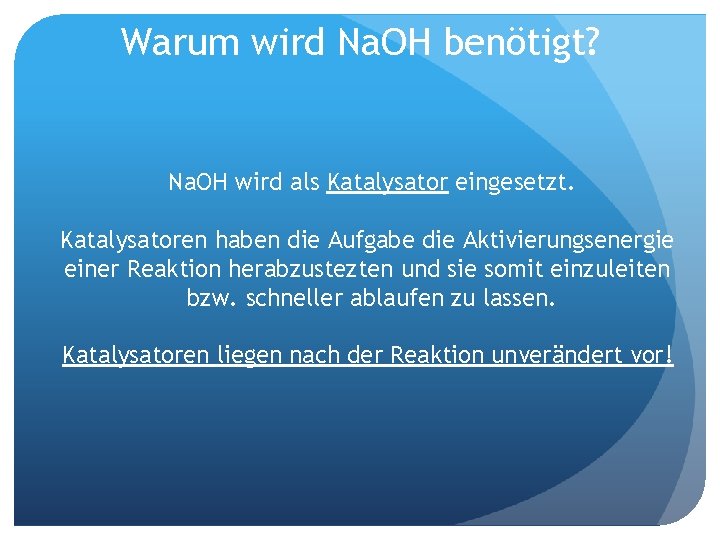 Warum wird NaOH benötigt?

NaOH wird als Katalysator eingesetzt.

Katalysatoren haben die Aufgabe die Aktivierungsenergie einer Reaktion herabzustezten und sie somit einzuleiten bzw. schneller ablaufen zu lassen.

Katalysatoren liegen nach der Reaktion unverändert vor!